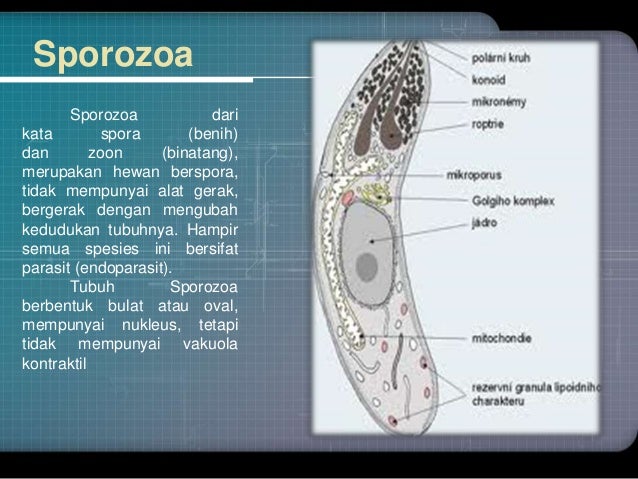 Sporozoa

Sporozoa dari kata spora (benih) dan zoon (binatang), merupakan hewan berspora, tidak mempunyai alat gerak, bergerak dengan mengubah kedudukan tubuhnya. Hampir semua spesies ini bersifat parasit (endoparasit).

Tubuh Sporozoa berbentuk bulat atau oval, mempunyai nukleus, tetapi tidak mempunyai vakuola kontraktil

polární kruh
konoid
mikronémy
roptrie
mikroporus
Golgiho komplex
jádro
mitochondie
rezervní granula lipoidního charakteru